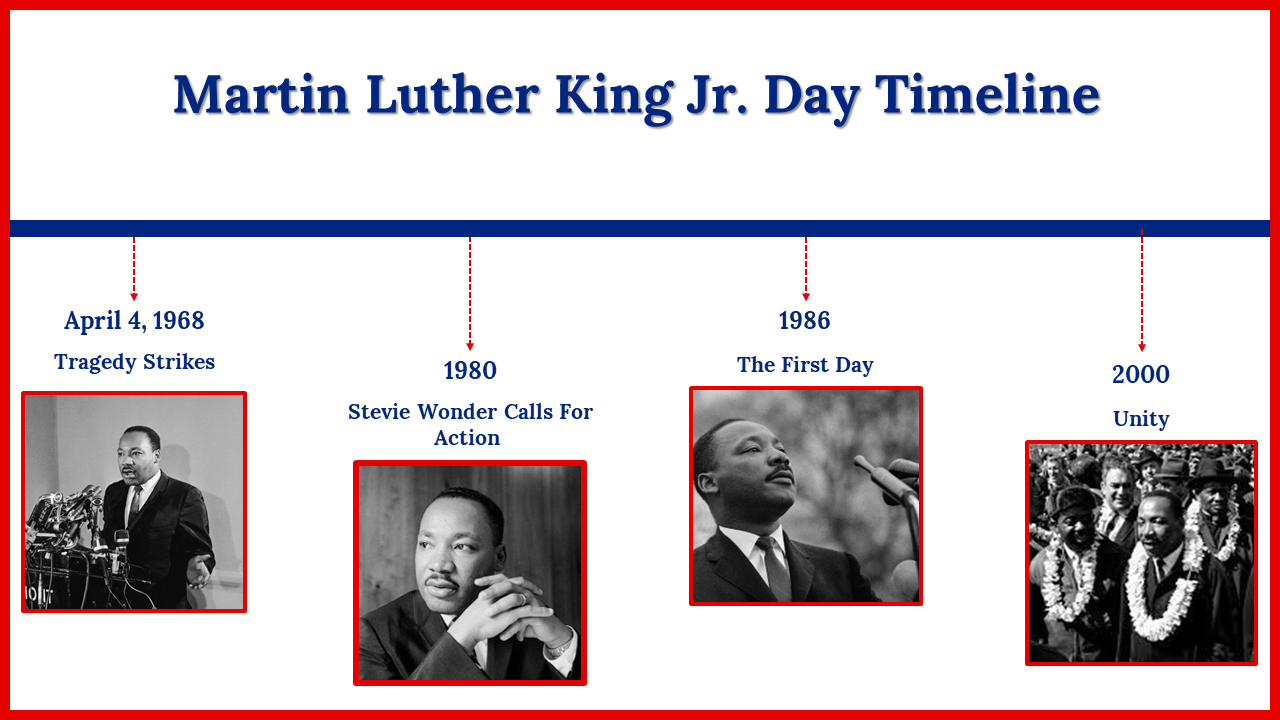 Martin Luther King Jr. Day Timeline

April 4, 1968

Tragedy Strikes

1980

Stevie Wonder Calls For Action

1986

The First Day

2000

Unity